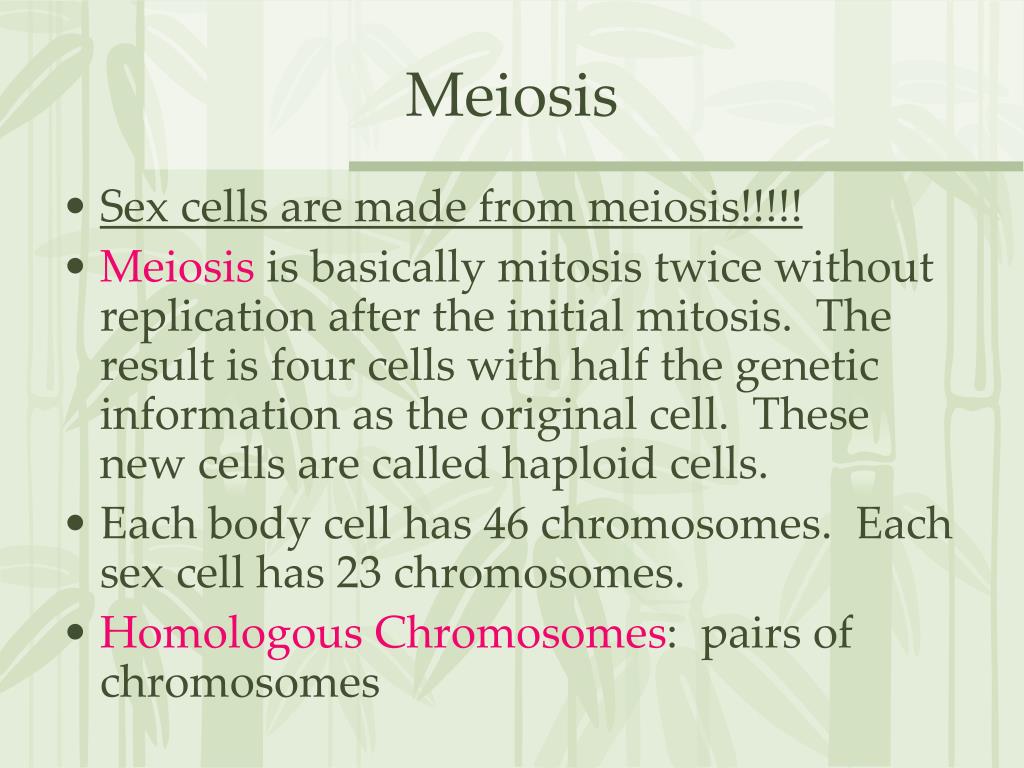 Meiosis

• Sex cells are made from meiosis!!!!!
• Meiosis is basically mitosis twice without replication after the initial mitosis. The result is four cells with half the genetic information as the original cell. These new cells are called haploid cells.
• Each body cell has 46 chromosomes. Each sex cell has 23 chromosomes.
• Homologous Chromosomes: pairs of chromosomes